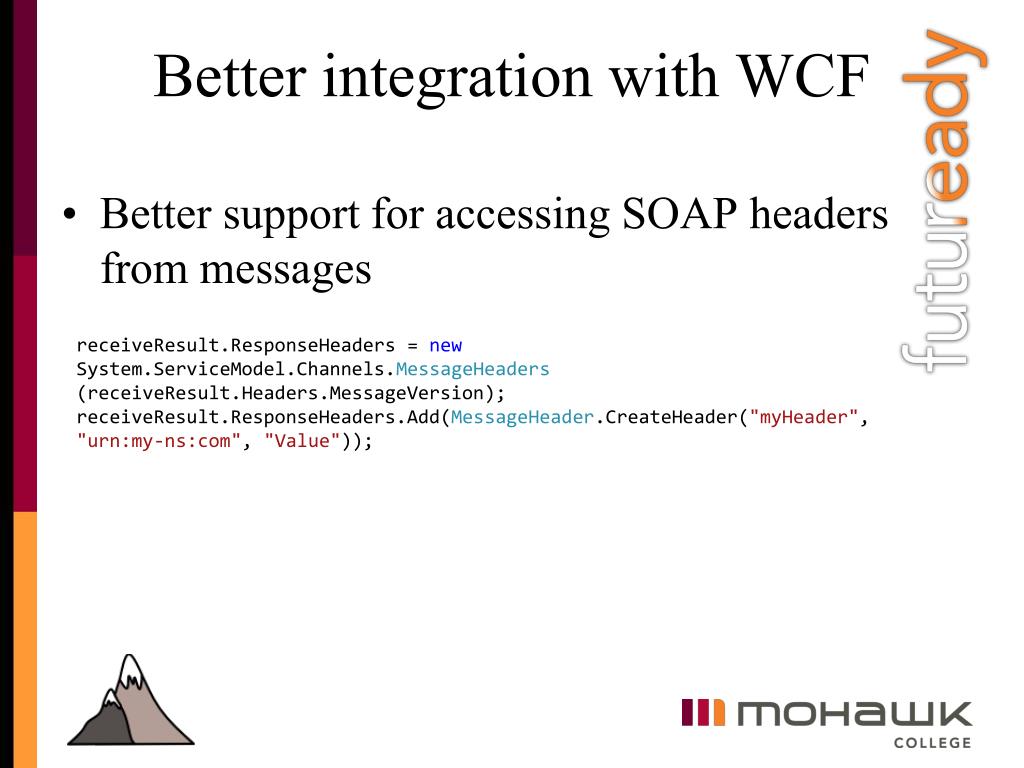 Better integration with WCF

futuready

• Better support for accessing SOAP headers from messages

receiveResult.ResponseHeaders = new System.ServiceModel.Channels.MessageHeaders (receiveResult.Headers.MessageVersion);
receiveResult.ResponseHeaders.Add(MessageHeader.CreateHeader("myHeader", "urn:my-ns:com", "Value"));

MOHAWK COLLEGE